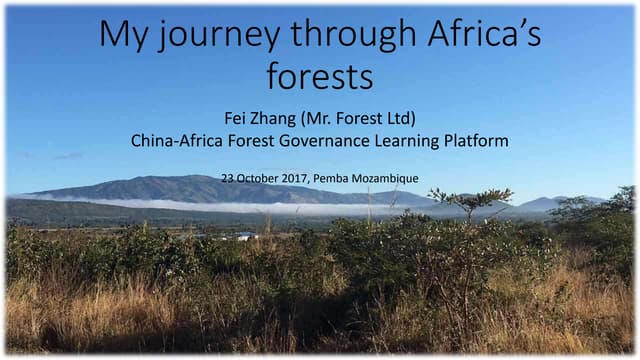 My journey through Africa's forests

Fei Zhang (Mr. Forest Ltd)
China-Africa Forest Governance Learning Platform

23 October 2017, Pemba Mozambique